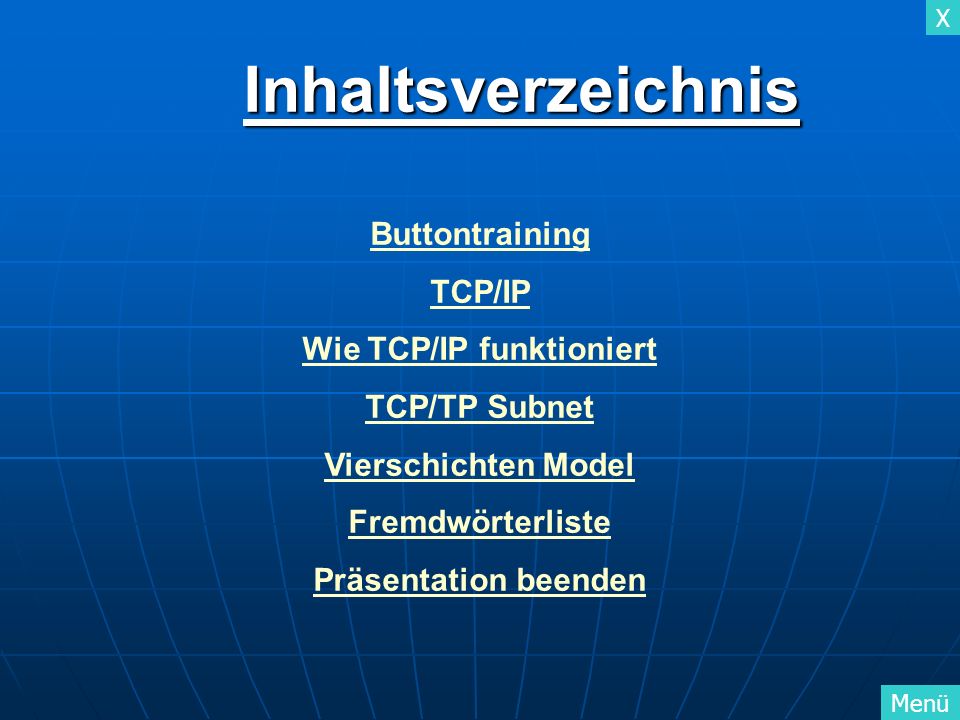 X

Inhaltsverzeichnis

Buttontraining

TCP/IP

Wie TCP/IP funktioniert

TCP/TP Subnet

Vierschichten Model

Fremdwörterliste

Präsentation beenden

Menü